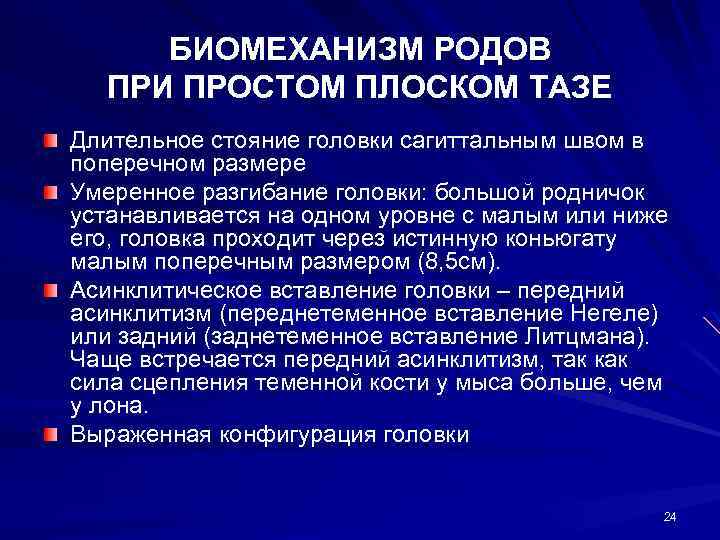 БИОМЕХАНИЗМ РОДОВ ПРИ ПРОСТОМ ПЛОСКОМ ТАЗЕ

Длительное стояние головки сагиттальным швом в поперечном размере

Умеренное разгибание головки: большой родничок устанавливается на одном уровне с малым или ниже его, головка проходит через истинную коньюгату малым поперечным размером (8,5см).

Асинклитическое вставление головки – передний асинклитизм (переднетеменное вставление Негеле) или задний (заднетеменное вставление Литцмана). Чаще встречается передний асинклитизм, так как сила сцепления теменной кости у мыса больше, чем у лона.

Выраженная конфигурация головки

24